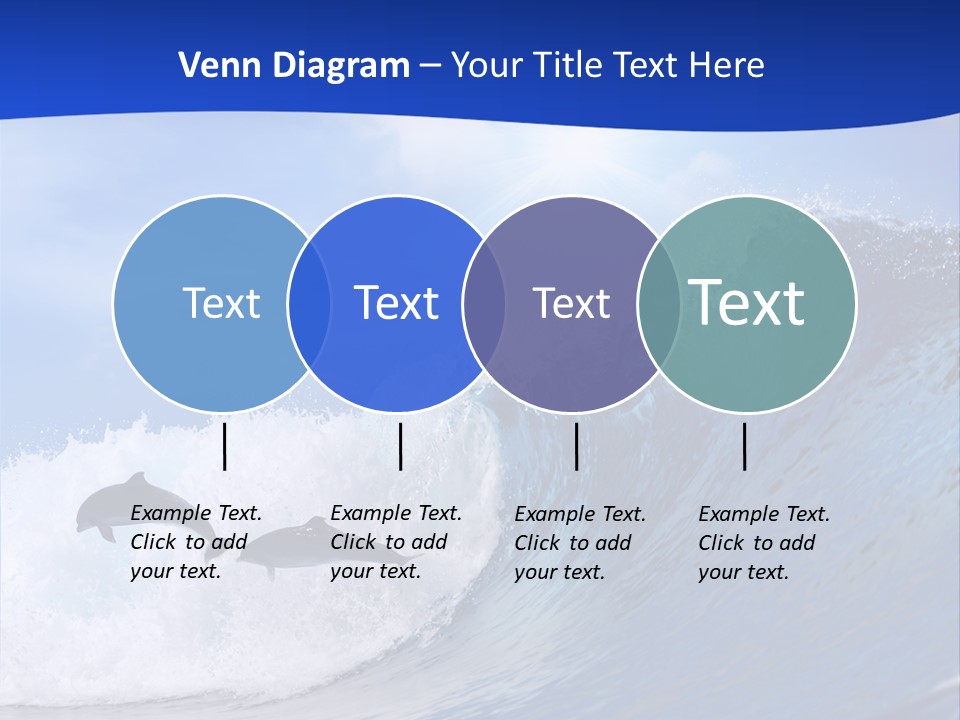 Venn Diagram – Your Title Text Here

Text

Text

Text

Text

Example Text. Click to add your text.

Example Text. Click to add your text.

Example Text. Click to add your text.

Example Text. Click to add your text.